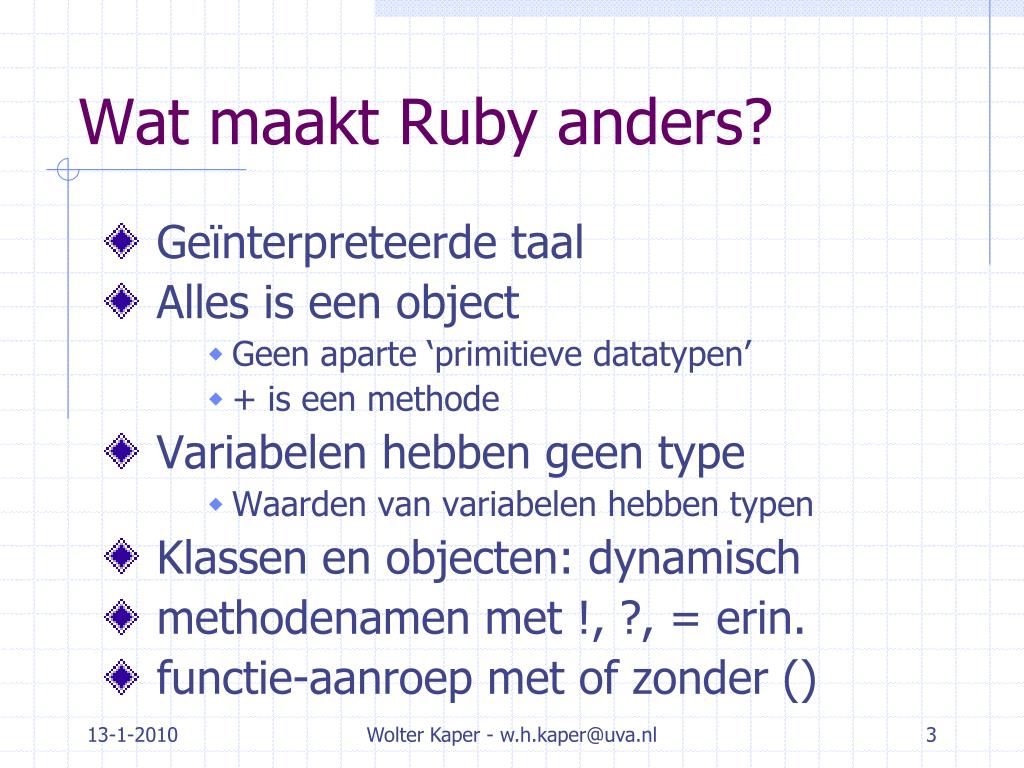 Wat maakt Ruby anders?

Geïnterpreteerde taal

Alles is een object

Geen aparte ‘primitieve datatypen’

+ is een methode

Variabelen hebben geen type

Waarden van variabelen hebben typen

Klassen en objecten: dynamisch

methodenamen met !, ?, = erin.

functie-aanroep met of zonder ()

13-1-2010 Wolter Kaper - w.h.kaper@uva.nl 3